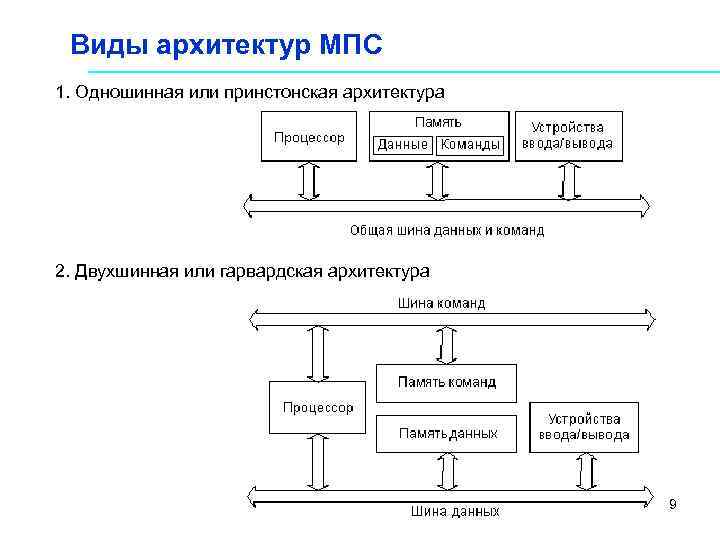 Виды архитектур МПС

1. Одношинная или принстонская архитектура

Процессор

Память
Данные Команды

Устройства ввода/вывода

Общая шина данных и команд

2. Двухшинная или гарвардская архитектура

Шина команд

Процессор

Память команд

Память данных

Устройства ввода/вывода

Шина данных

9